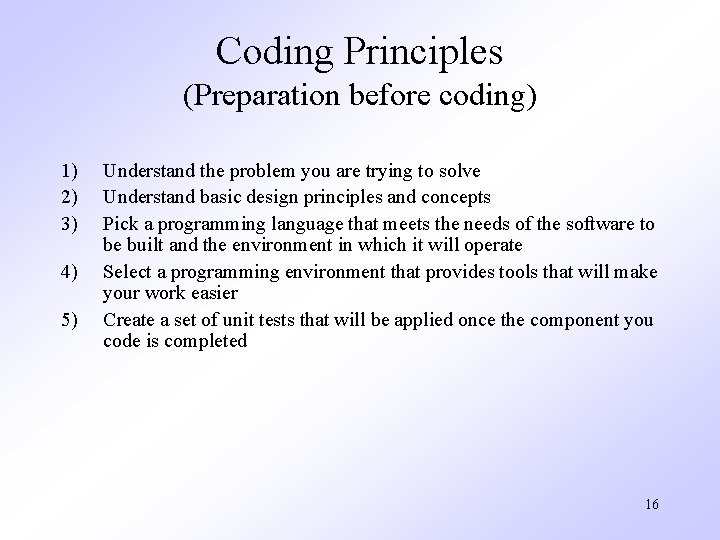 Coding Principles
(Preparation before coding)

1) Understand the problem you are trying to solve
2) Understand basic design principles and concepts
3) Pick a programming language that meets the needs of the software to be built and the environment in which it will operate
4) Select a programming environment that provides tools that will make your work easier
5) Create a set of unit tests that will be applied once the component you code is completed

16